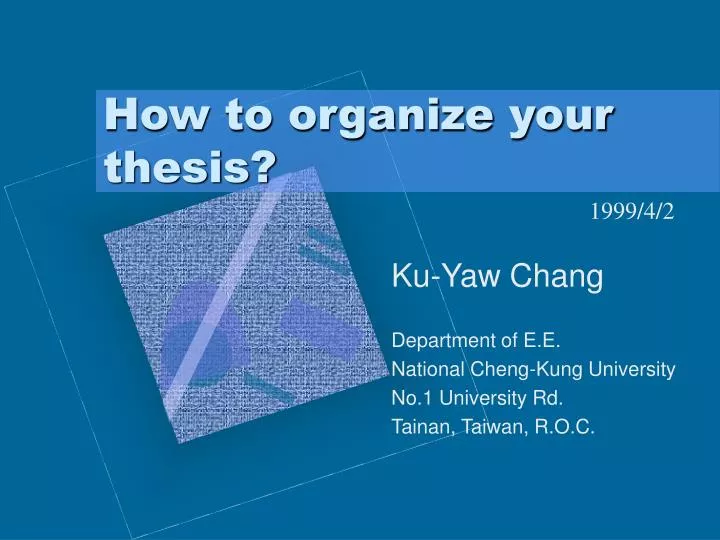 How to organize your thesis?

1999/4/2

Ku-Yaw Chang

Department of E.E.
National Cheng-Kung University
No.1 University Rd.
Tainan, Taiwan, R.O.C.